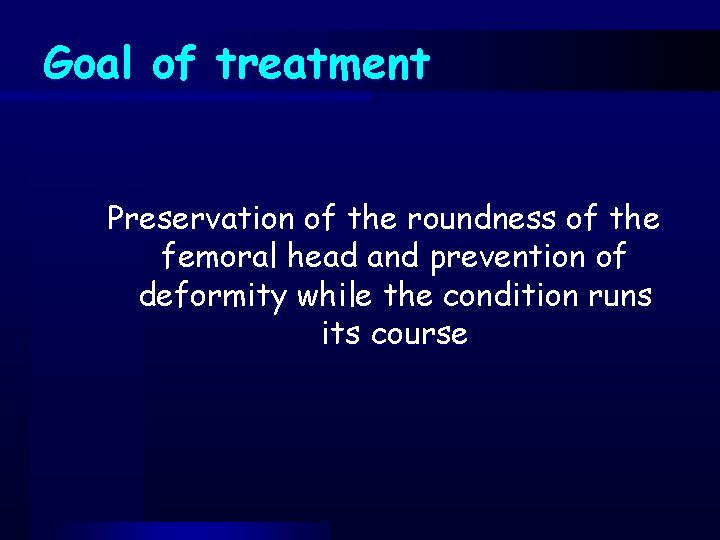 Goal of treatment

Preservation of the roundness of the femoral head and prevention of deformity while the condition runs its course